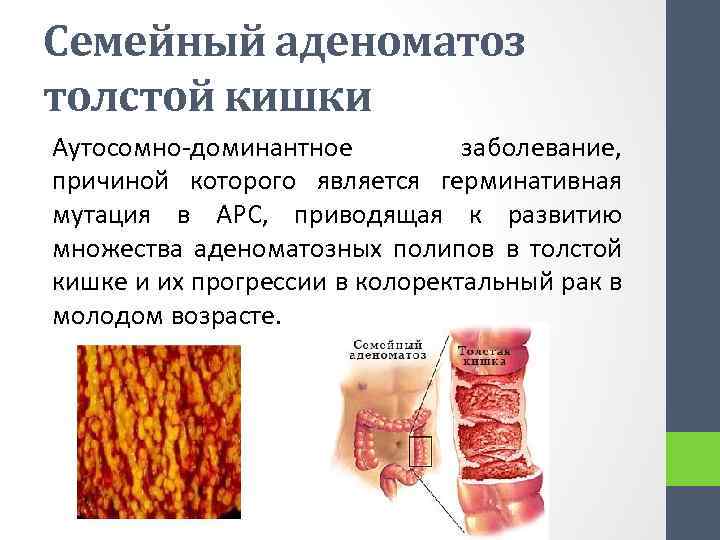 Семейный аденоматоз толстой кишки

Аутосомно-доминантное заболевание, причиной которого является герминативная мутация в APC, приводящая к развитию множества аденоматозных полипов в толстой кишке и их прогрессии в колоректальный рак в молодом возрасте.

Семейный аденоматоз

Толстая кишка